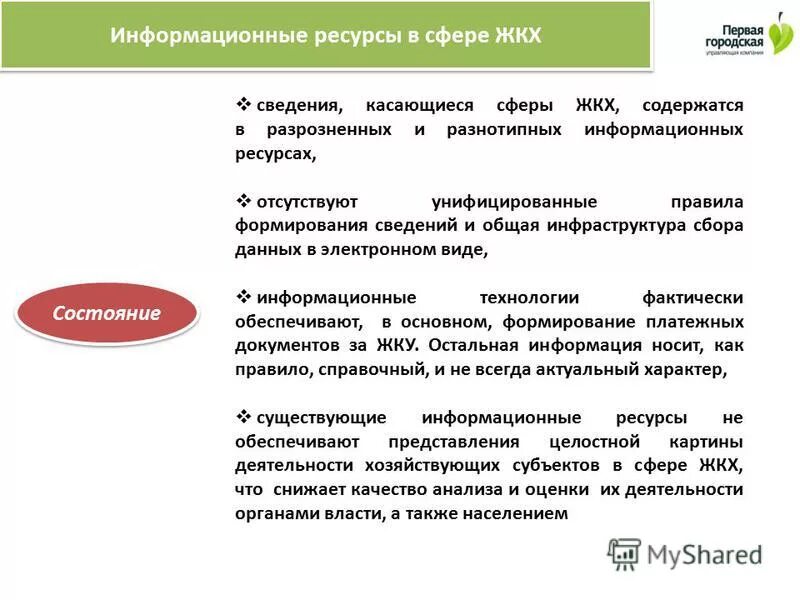 Информационные ресурсы в сфере ЖКХ

Первая городская управляющая компания

Состояние

❖ сведения, касающиеся сферы ЖКХ, содержатся в разрозненных и разнотипных информационных ресурсах,

❖ отсутствуют унифицированные правила формирования сведений и общая инфраструктура сбора данных в электронном виде,

❖ информационные технологии фактически обеспечивают, в основном, формирование платежных документов за ЖКУ. Остальная информация носит, как правило, справочный, и не всегда актуальный характер,

❖ существующие информационные ресурсы не обеспечивают представления целостной картины деятельности хозяйствующих субъектов в сфере ЖКХ, что снижает качество анализа и оценки их деятельности органами власти, а также населением

MyShared